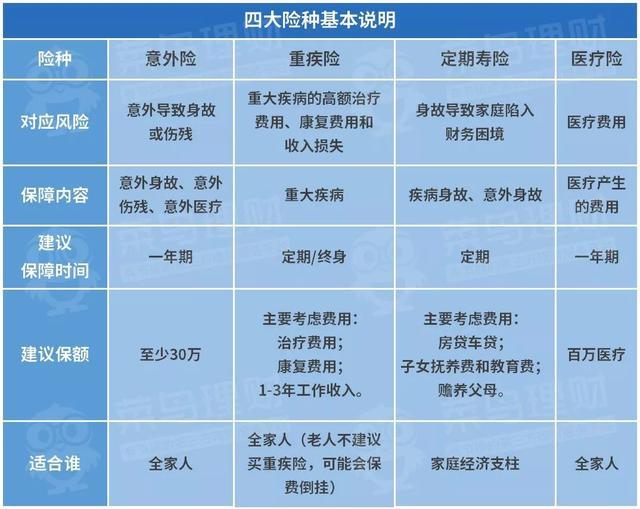 四大险种基本说明

| 险种 | 意外险 | 重疾险 | 定期寿险 | 医疗险 |
|---|---|---|---|---|
| 对应风险 | 意外导致身故或伤残 | 重大疾病的高额治疗费用、康复费用和收入损失 | 身故导致家庭陷入财务困境 | 医疗费用 |
| 保障内容 | 意外身故、意外伤残、意外医疗 | 重大疾病 | 疾病身故、意外身故 | 医疗产生的费用 |
| 建议保障时间 | 一年期 | 定期/终身 | 定期 | 一年期 |
| 建议保额 | 至少30万 | 主要考虑费用：治疗费用；康复费用；1-3年工作收入。 | 主要考虑费用：房贷车贷；子女抚养费和教育费；赡养父母。 | 百万医疗 |
| 适合谁 | 全家人 | 全家人（老人不建议买重疾险，可能会保费倒挂） | 家庭经济支柱 | 全家人 |